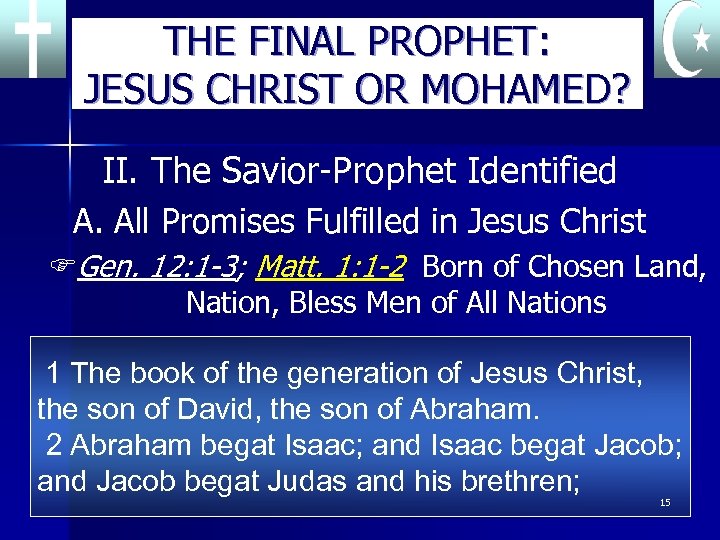 THE FINAL PROPHET: JESUS CHRIST OR MOHAMED?

II. The Savior-Prophet Identified

A. All Promises Fulfilled in Jesus Christ

☞Gen. 12:1-3; Matt. 1:1-2 Born of Chosen Land, Nation, Bless Men of All Nations

1 The book of the generation of Jesus Christ, the son of David, the son of Abraham.
2 Abraham begat Isaac; and Isaac begat Jacob; and Jacob begat Judas and his brethren;

15